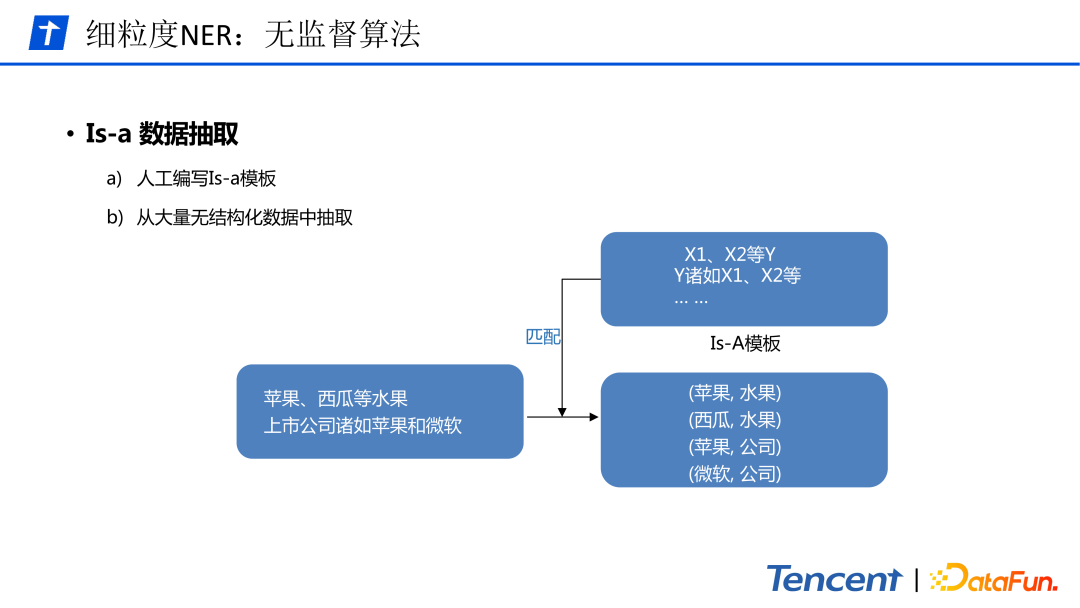 细粒度NER：无监督算法

• Is-a 数据抽取

a) 人工编写Is-a模板

b) 从大量无结构化数据中抽取

X1、X2等Y
Y诸如X1、X2等
… …

Is-A模板

匹配

苹果、西瓜等水果
上市公司诸如苹果和微软

(苹果, 水果)
(西瓜, 水果)
(苹果, 公司)
(微软, 公司)

Tencent | DataFun.